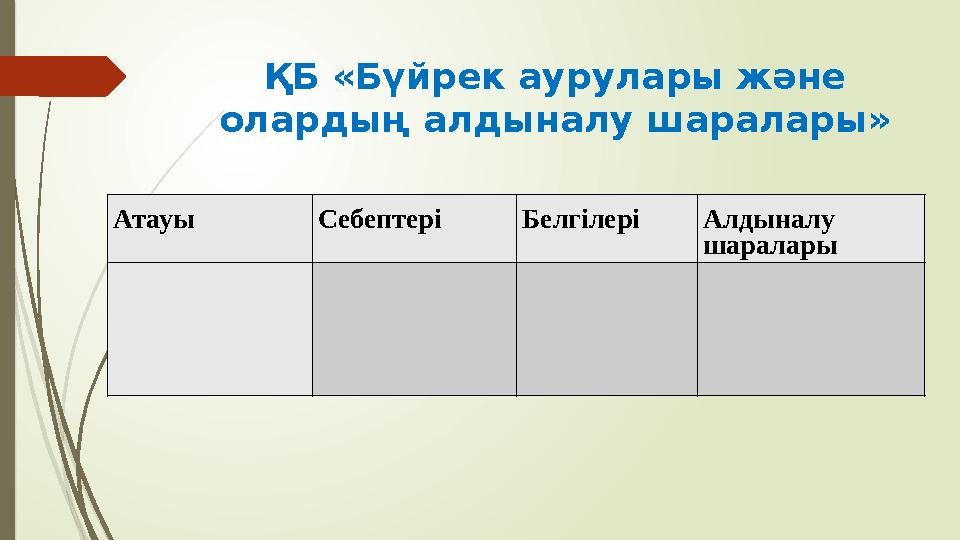 ҚБ «Бүйрек аурулары және олардың алдыналу шаралары»

| Атауы | Себептері | Белгілері | Алдыналу шаралары |
|---|---|---|---|
| | | | |